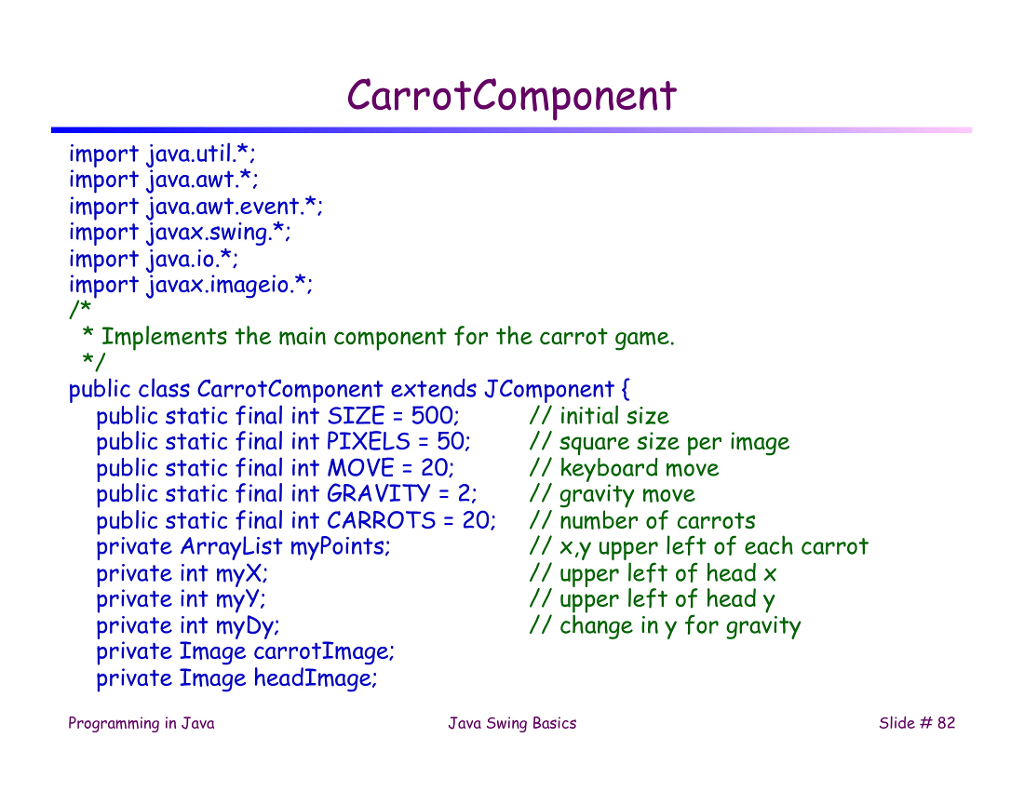 CarrotComponent

import java.util.*;
import java.awt.*;
import java.awt.event.*;
import javax.swing.*;
import java.io.*;
import javax.imageio.*;
/*
 * Implements the main component for the carrot game.
 */
public class CarrotComponent extends JComponent {
 public static final int SIZE = 500; // initial size
 public static final int PIXELS = 50; // square size per image
 public static final int MOVE = 20; // keyboard move
 public static final int GRAVITY = 2; // gravity move
 public static final int CARROTS = 20; // number of carrots
 private ArrayList myPoints; // x,y upper left of each carrot
 private int myX; // upper left of head x
 private int myY; // upper left of head y
 private int myDy; // change in y for gravity
 private Image carrotImage;
 private Image headImage;

Programming in Java

Java Swing Basics

Slide # 82